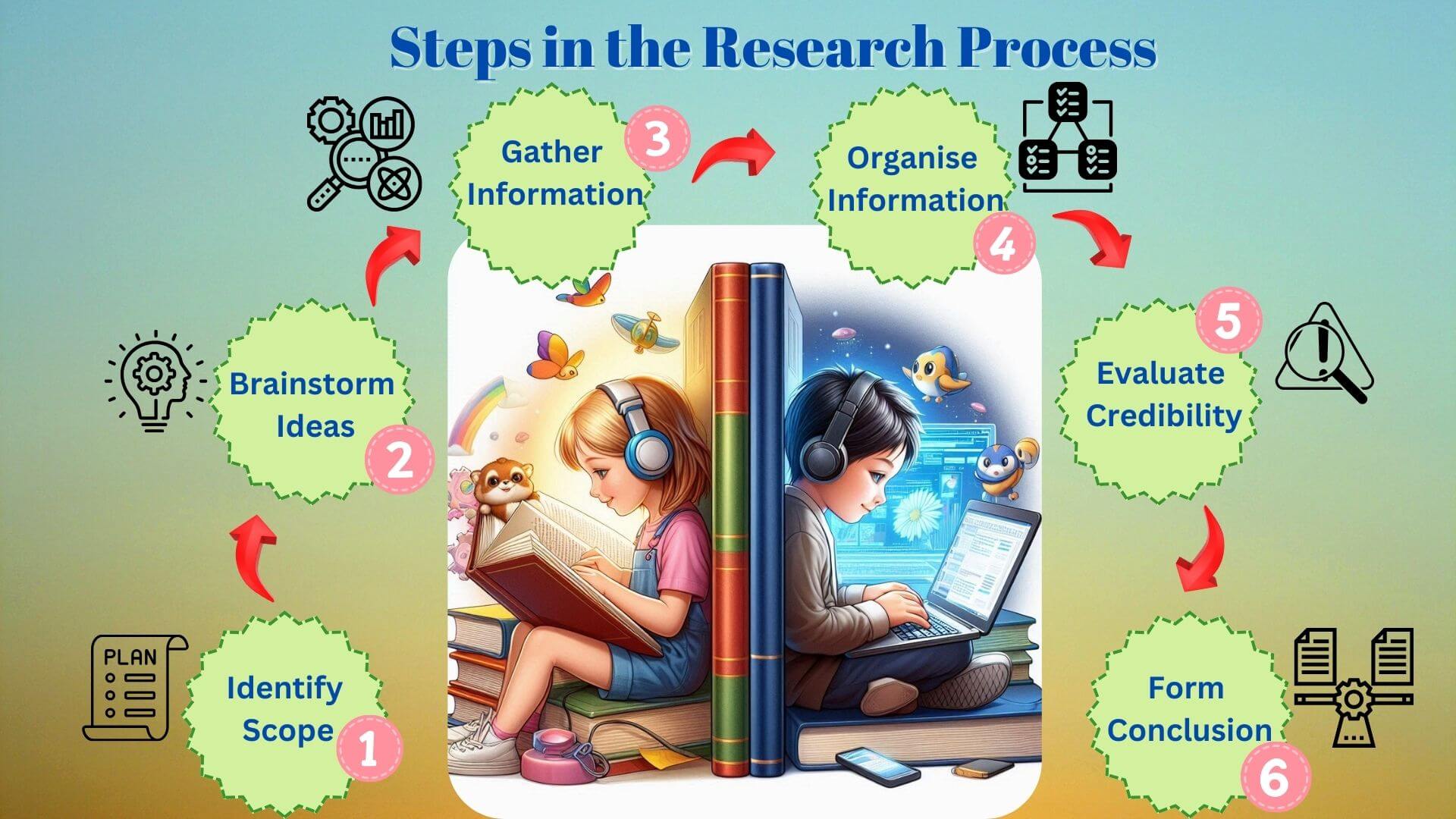 Steps in the Research Process

PLAN

Identify Scope 1

Brainstorm Ideas 2

Gather Information 3

Organise Information 4

Evaluate Credibility 5

Form Conclusion 6